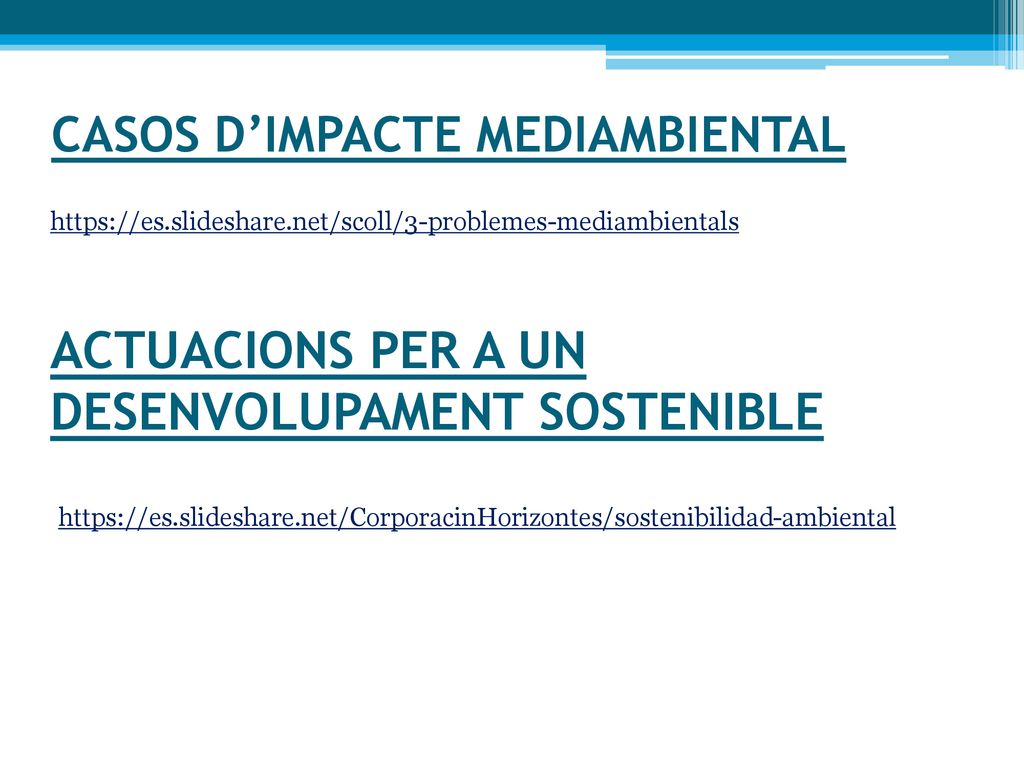 CASOS D’IMPACTE MEDIAMBIENTAL

https://es.slideshare.net/scoll/3-problemes-mediambientals

ACTUACIONS PER A UN DESENVOLUPAMENT SOSTENIBLE

https://es.slideshare.net/CorporacinHorizontes/sostenibilidad-ambiental